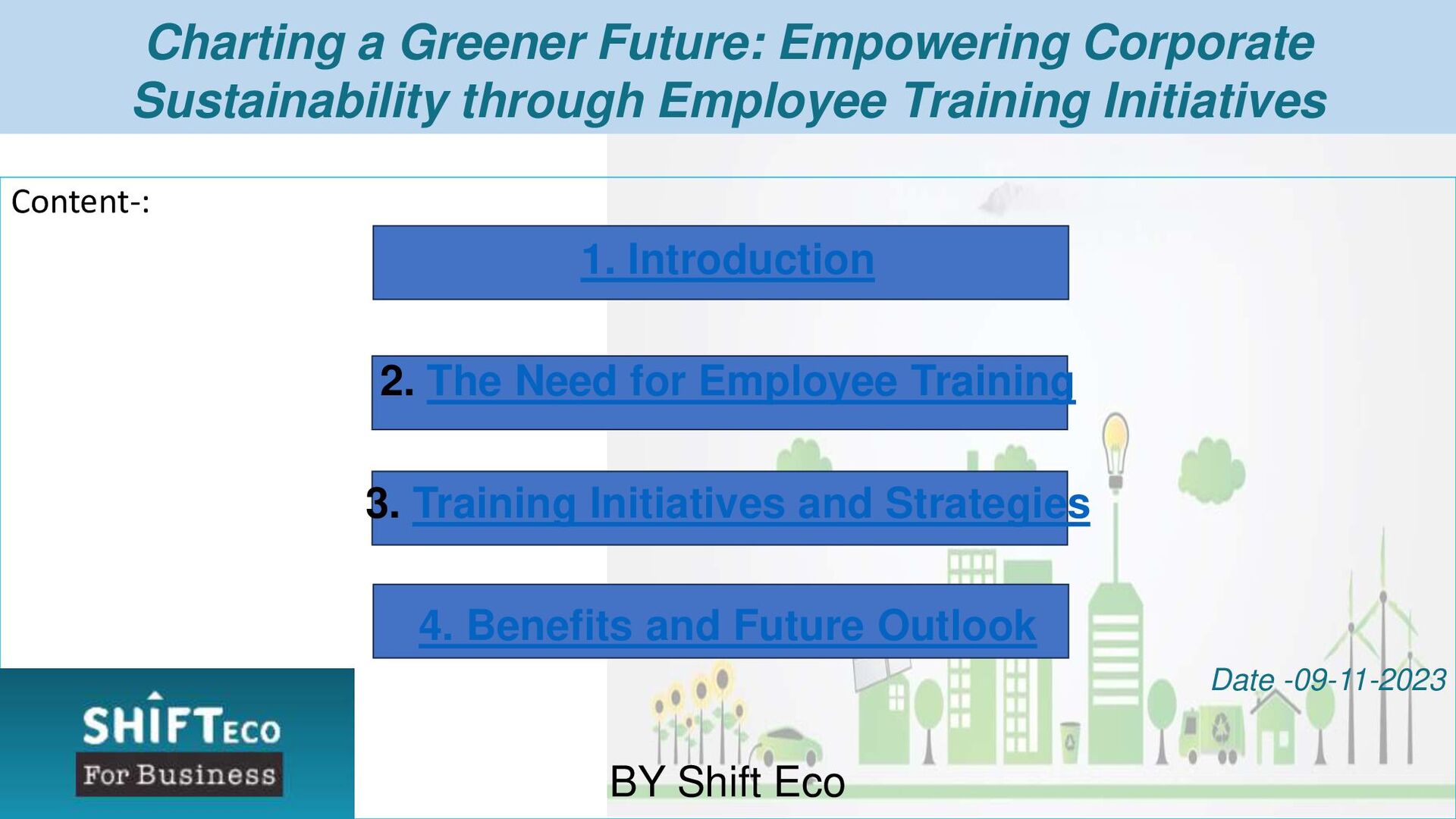 Charting a Greener Future: Empowering Corporate Sustainability through Employee Training Initiatives

Content-:

1. Introduction

2. The Need for Employee Training

3. Training Initiatives and Strategies

4. Benefits and Future Outlook

Date -09-11-2023

SHIFT ECO
For Business

BY Shift Eco